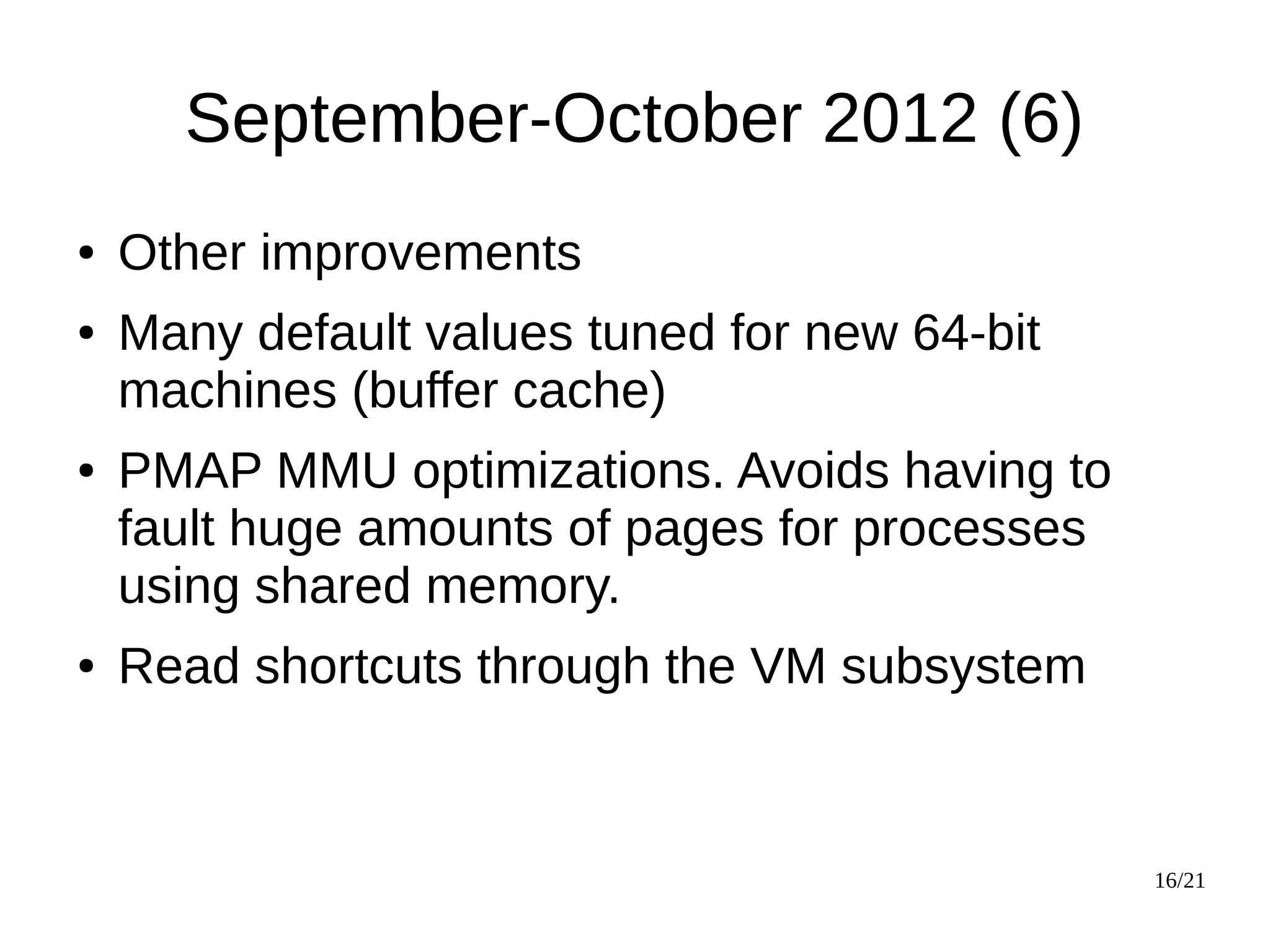 September-October 2012 (6)

• Other improvements

• Many default values tuned for new 64-bit machines (buffer cache)

• PMAP MMU optimizations. Avoids having to fault huge amounts of pages for processes using shared memory.

• Read shortcuts through the VM subsystem

16/21